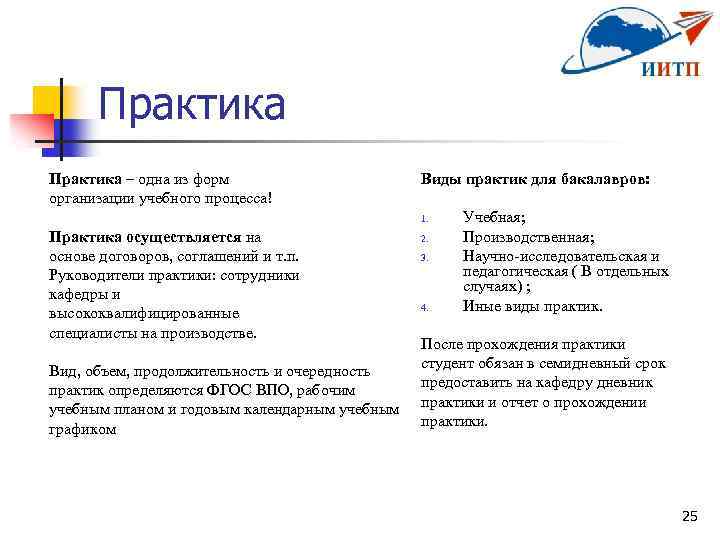 ИИТП

Практика

Практика – одна из форм организации учебного процесса!

Практика осуществляется на основе договоров, соглашений и т.п. Руководители практики: сотрудники кафедры и высококвалифицированные специалисты на производстве.

Вид, объем, продолжительность и очередность практик определяются ФГОС ВПО, рабочим учебным планом и годовым календарным учебным графиком

Виды практик для бакалавров:

1. Учебная;
2. Производственная;
3. Научно-исследовательская и педагогическая ( В отдельных случаях) ;
4. Иные виды практик.

После прохождения практики студент обязан в семидневный срок предоставить на кафедру дневник практики и отчет о прохождении практики.

25